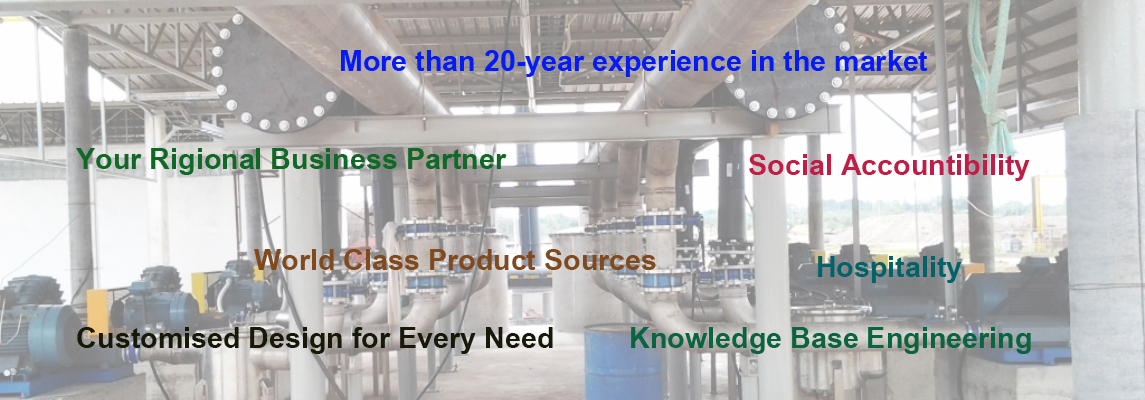 More than 20-year experience in the market

Your Rigional Business Partner

Social Accountibility

World Class Product Sources

Hospitality

Customised Design for Every Need

Knowledge Base Engineering